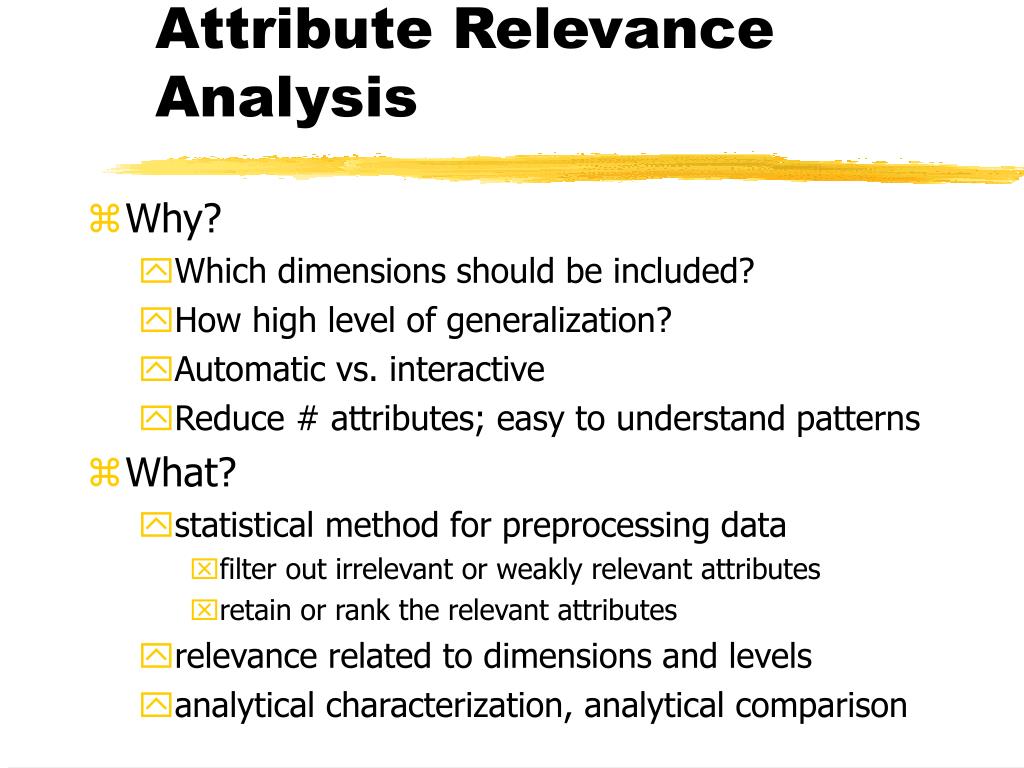 Attribute Relevance Analysis

Why?

Which dimensions should be included?

How high level of generalization?

Automatic vs. interactive

Reduce # attributes; easy to understand patterns

What?

statistical method for preprocessing data

filter out irrelevant or weakly relevant attributes

retain or rank the relevant attributes

relevance related to dimensions and levels

analytical characterization, analytical comparison